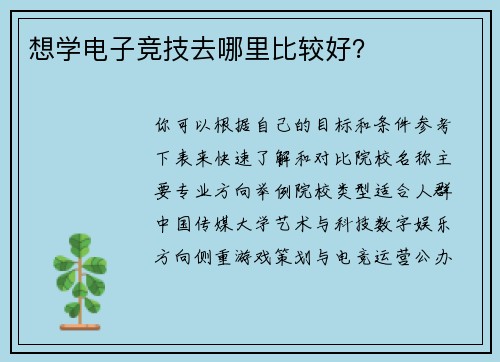 想学电子竞技去哪里比较好?

你可以根据自己的目标和条件参考下表来快速了解和对比院校名称主要专业方向举例院校类型适合人群中国传媒大学艺术与科技数字娱乐方向侧重游戏策划与电竞运营公办